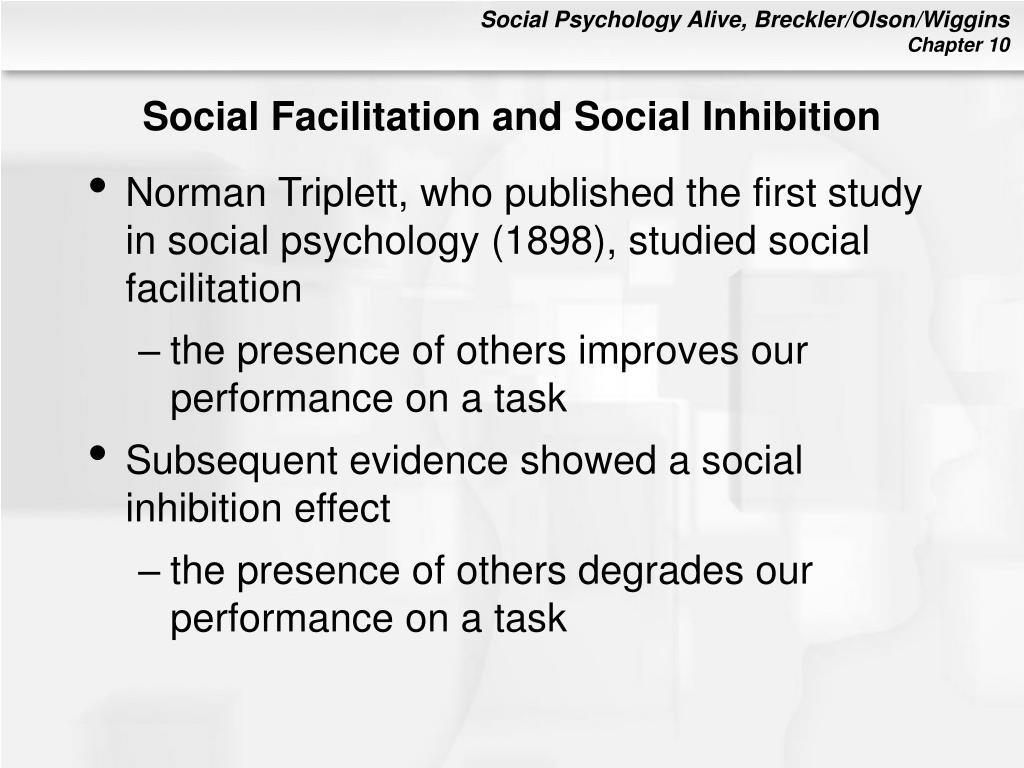 Social Psychology Alive, Breckler/Olson/Wiggins
Chapter 10

Social Facilitation and Social Inhibition

• Norman Triplett, who published the first study in social psychology (1898), studied social facilitation
– the presence of others improves our performance on a task
• Subsequent evidence showed a social inhibition effect
– the presence of others degrades our performance on a task